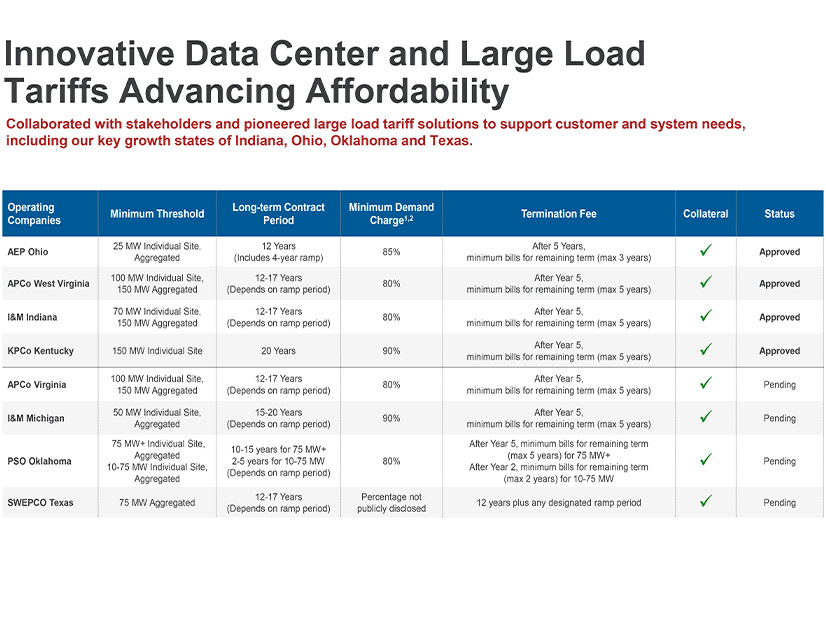 Innovative Data Center and Large Load Tariffs Advancing Affordability

Collaborated with stakeholders and pioneered large load tariff solutions to support customer and system needs, including our key growth states of Indiana, Ohio, Oklahoma and Texas.

| Operating Companies | Minimum Threshold | Long-term Contract Period | Minimum Demand Charge$^{1,2}$ | Termination Fee | Collateral | Status |
|---|---|---|---|---|---|---|
| AEP Ohio | 25 MW Individual Site, Aggregated | 12 Years (Includes 4-year ramp) | 85% | After 5 Years, minimum bills for remaining term (max 3 years) | ✓ | Approved |
| APCo West Virginia | 100 MW Individual Site, 150 MW Aggregated | 12-17 Years (Depends on ramp period) | 80% | After Year 5, minimum bills for remaining term (max 5 years) | ✓ | Approved |
| I&M Indiana | 70 MW Individual Site, 150 MW Aggregated | 12-17 Years (Depends on ramp period) | 80% | After Year 5, minimum bills for remaining term (max 5 years) | ✓ | Approved |
| KPCo Kentucky | 150 MW Individual Site | 20 Years | 90% | After Year 5, minimum bills for remaining term (max 5 years) | ✓ | Approved |
| APCo Virginia | 100 MW Individual Site, 150 MW Aggregated | 12-17 Years (Depends on ramp period) | 80% | After Year 5, minimum bills for remaining term (max 5 years) | ✓ | Pending |
| I&M Michigan | 50 MW Individual Site, Aggregated | 15-20 Years (Depends on ramp period) | 90% | After Year 5, minimum bills for remaining term (max 5 years) | ✓ | Pending |
| PSO Oklahoma | 75 MW+ Individual Site, Aggregated 10-75 MW Individual Site, Aggregated | 10-15 years for 75 MW+ 2-5 years for 10-75 MW (Depends on ramp period) | 80% | After Year 5, minimum bills for remaining term (max 5 years) for 75 MW+ After Year 2, minimum bills for remaining term (max 2 years) for 10-75 MW | ✓ | Pending |
| SWEPCO Texas | 75 MW Aggregated | 12-17 Years (Depends on ramp period) | Percentage not publicly disclosed | 12 years plus any designated ramp period | ✓ | Pending |